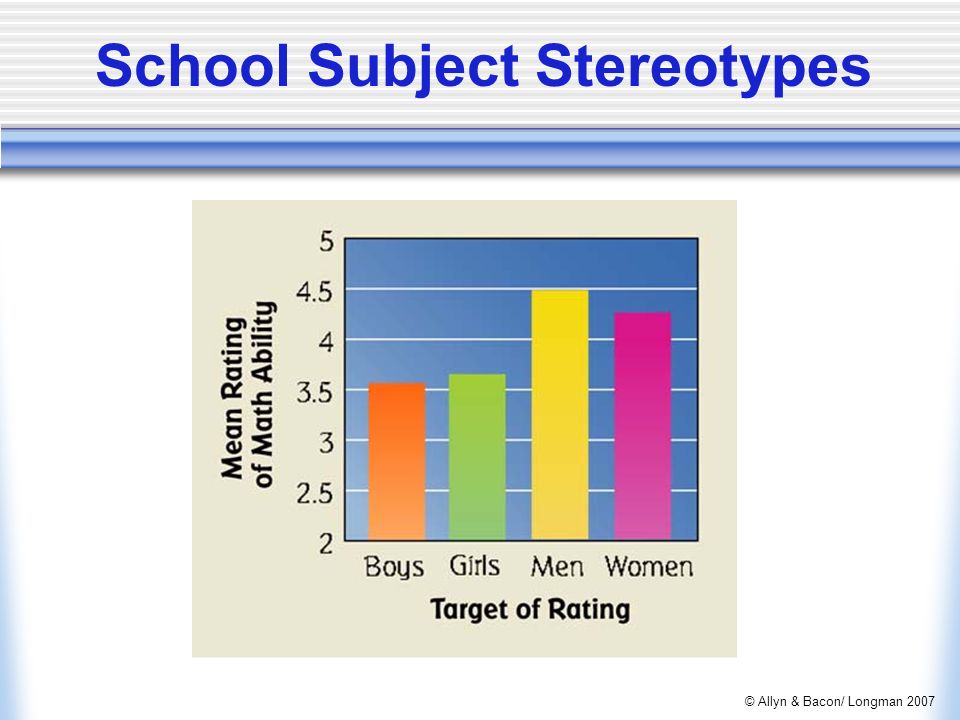 School Subject Stereotypes

Mean Rating of Math Ability

5
4.5
4
3.5
3
2.5
2

Boys Girls Men Women

Target of Rating

© Allyn & Bacon/ Longman 2007